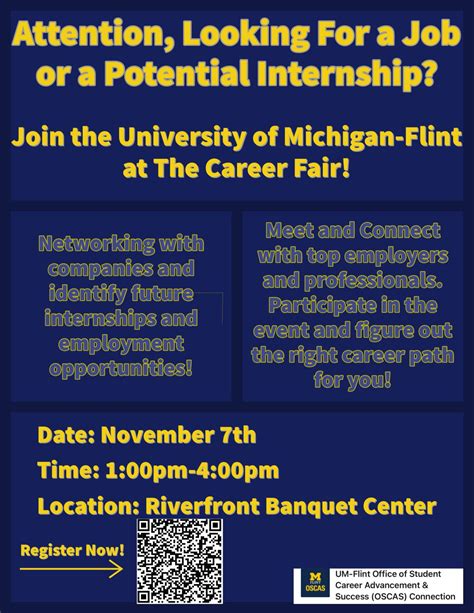 Attention, Looking For a Job or a Potential Internship?

Join the University of Michigan-Flint at The Career Fair!

Networking with companies and identify future internships and employment opportunities!

Meet and Connect with top employers and professionals. Participate in the event and figure out the right career path for you!

Date: November 7th

Time: 1:00pm-4:00pm

Location: Riverfront Banquet Center

Register Now!

M FLINT OSCAS

UM-Flint Office of Student Career Advancement & Success (OSCAS) Connection